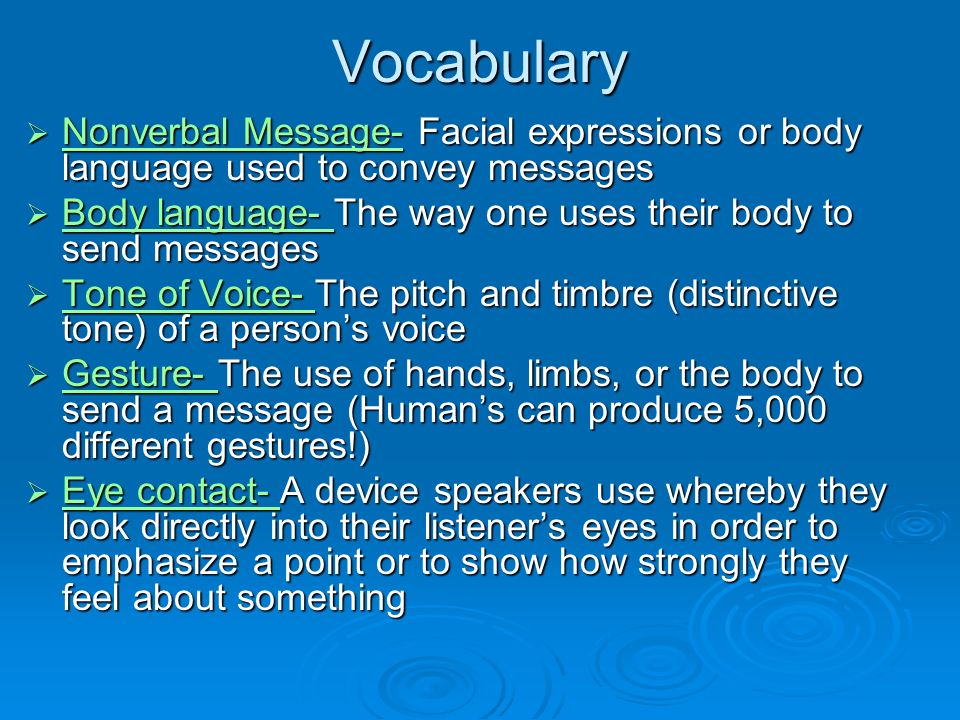 Vocabulary

➢ Nonverbal Message- Facial expressions or body language used to convey messages

➢ Body language- The way one uses their body to send messages

➢ Tone of Voice- The pitch and timbre (distinctive tone) of a person's voice

➢ Gesture- The use of hands, limbs, or the body to send a message (Human's can produce 5,000 different gestures!)

➢ Eye contact- A device speakers use whereby they look directly into their listener's eyes in order to emphasize a point or to show how strongly they feel about something